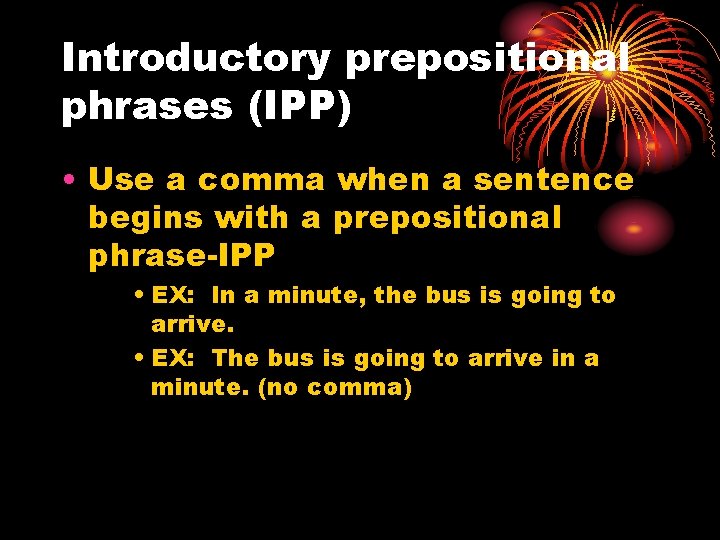 Introductory prepositional phrases (IPP)

• Use a comma when a sentence begins with a prepositional phrase-IPP

• EX: In a minute, the bus is going to arrive.

• EX: The bus is going to arrive in a minute. (no comma)